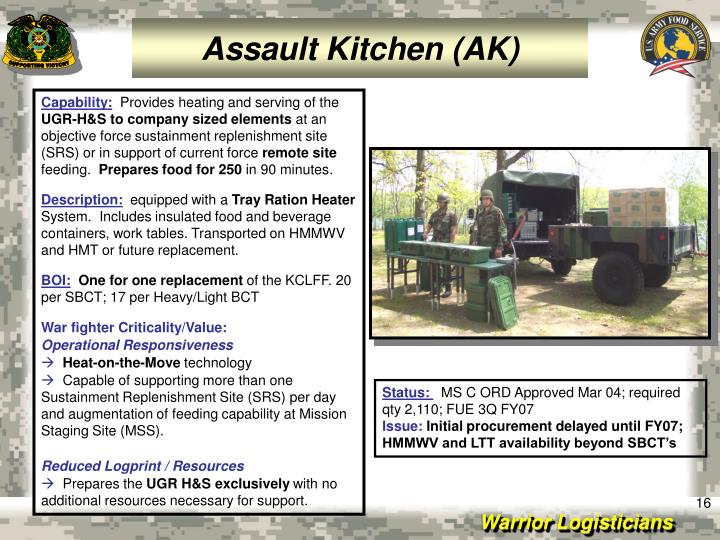 SUPPORTING VICTORY

Assault Kitchen (AK)

U.S. ARMY FOOD SERVICE

Capability: Provides heating and serving of the UGR-H&S to company sized elements at an objective force sustainment replenishment site (SRS) or in support of current force remote site feeding. Prepares food for 250 in 90 minutes.

Description: equipped with a Tray Ration Heater System. Includes insulated food and beverage containers, work tables. Transported on HMMWV and HMT or future replacement.

BOI: One for one replacement of the KCLFF. 20 per SBCT; 17 per Heavy/Light BCT

War fighter Criticality/Value:
Operational Responsiveness
→ Heat-on-the-Move technology
→ Capable of supporting more than one Sustainment Replenishment Site (SRS) per day and augmentation of feeding capability at Mission Staging Site (MSS).

Reduced Logprint / Resources
→ Prepares the UGR H&S exclusively with no additional resources necessary for support.

Status: MS C ORD Approved Mar 04; required qty 2,110; FUE 3Q FY07
Issue: Initial procurement delayed until FY07; HMMWV and LTT availability beyond SBCT's

16

Warrior Logisticians